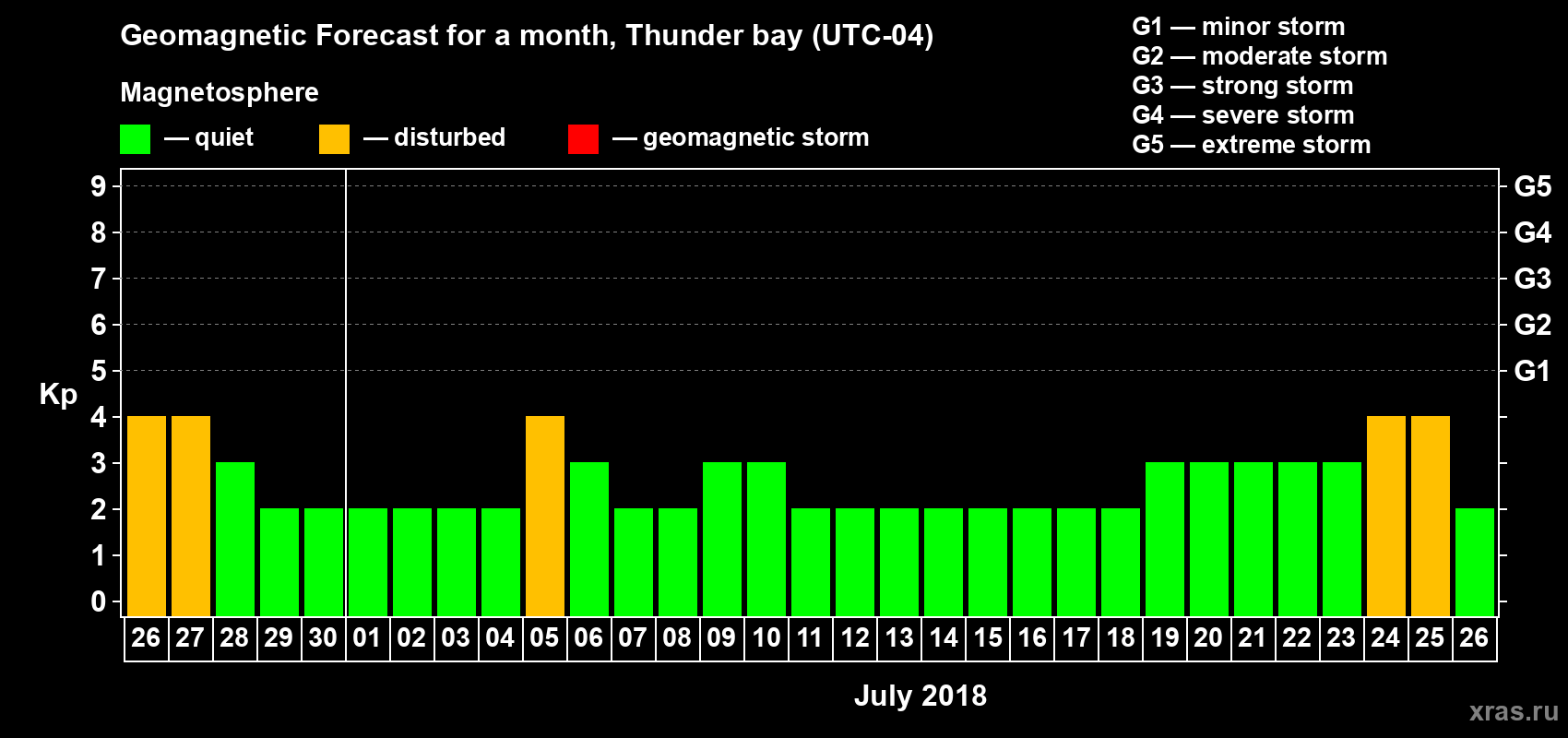 Geomagnetic Forecast for a month, Thunder bay (UTC-04)

Magnetosphere

— quiet — disturbed — geomagnetic storm

G1 — minor storm
G2 — moderate storm
G3 — strong storm
G4 — severe storm
G5 — extreme storm

Kp

9
8
7
6
5
4
3
2
1
0

G5
G4
G3
G2
G1

26 27 28 29 30 01 02 03 04 05 06 07 08 09 10 11 12 13 14 15 16 17 18 19 20 21 22 23 24 25 26

July 2018

xras.ru